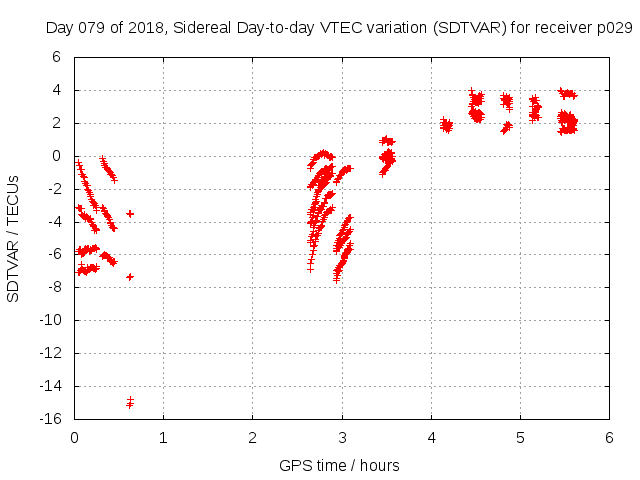 Day 079 of 2018, Sidereal Day-to-day VTEC variation (SDTVAR) for receiver p029

SDTVAR / TECUs

6
4
2
0
-2
-4
-6
-8
-10
-12
-14
-16

0 1 2 3 4 5 6

GPS time / hours